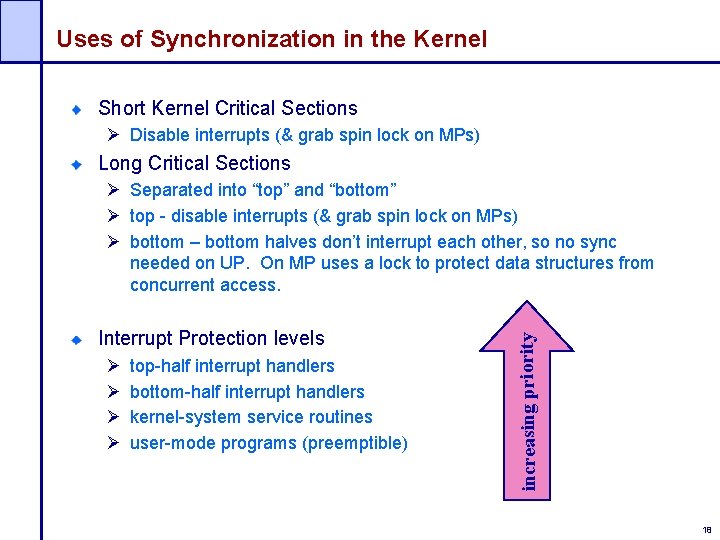 Uses of Synchronization in the Kernel

Short Kernel Critical Sections

Disable interrupts (& grab spin lock on MPs)

Long Critical Sections

Separated into “top” and “bottom”

top - disable interrupts (& grab spin lock on MPs)

bottom – bottom halves don’t interrupt each other, so no sync needed on UP. On MP uses a lock to protect data structures from concurrent access.

Interrupt Protection levels

top-half interrupt handlers

bottom-half interrupt handlers

kernel-system service routines

user-mode programs (preemptible)

increasing priority

18